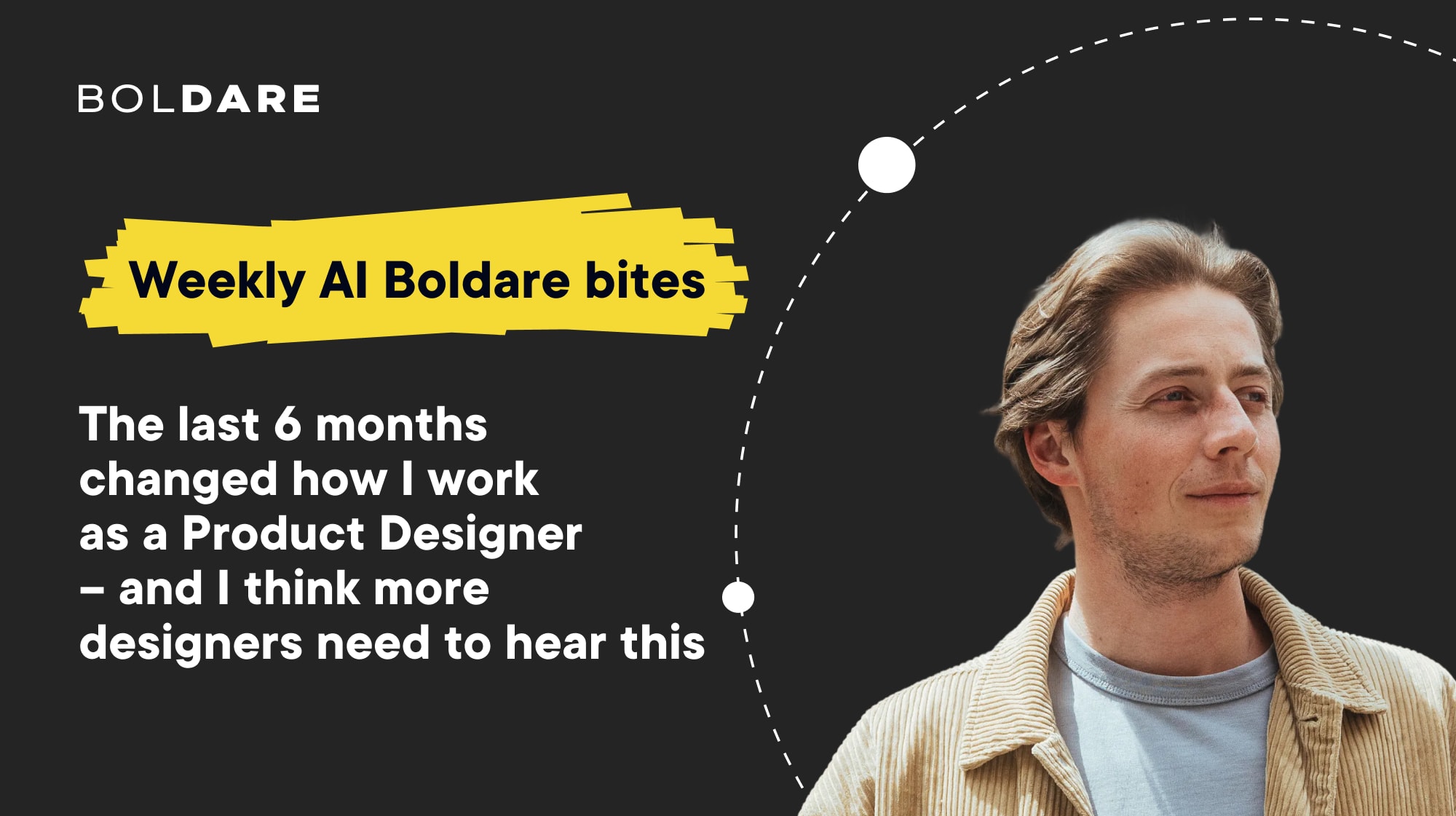 BOLDARE

Weekly AI Boldare bites

The last 6 months changed how I work as a Product Designer – and I think more designers need to hear this